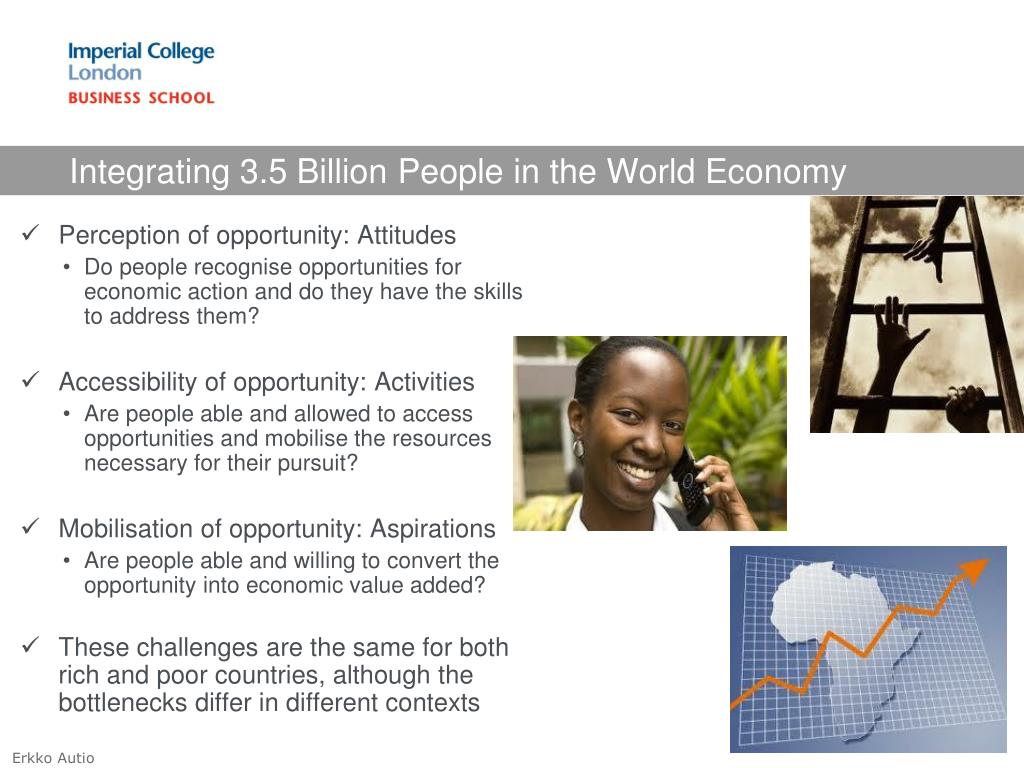 Imperial College London
BUSINESS SCHOOL

Integrating 3.5 Billion People in the World Economy

✓ Perception of opportunity: Attitudes
• Do people recognise opportunities for economic action and do they have the skills to address them?

✓ Accessibility of opportunity: Activities
• Are people able and allowed to access opportunities and mobilise the resources necessary for their pursuit?

✓ Mobilisation of opportunity: Aspirations
• Are people able and willing to convert the opportunity into economic value added?

✓ These challenges are the same for both rich and poor countries, although the bottlenecks differ in different contexts

Erkko Autio